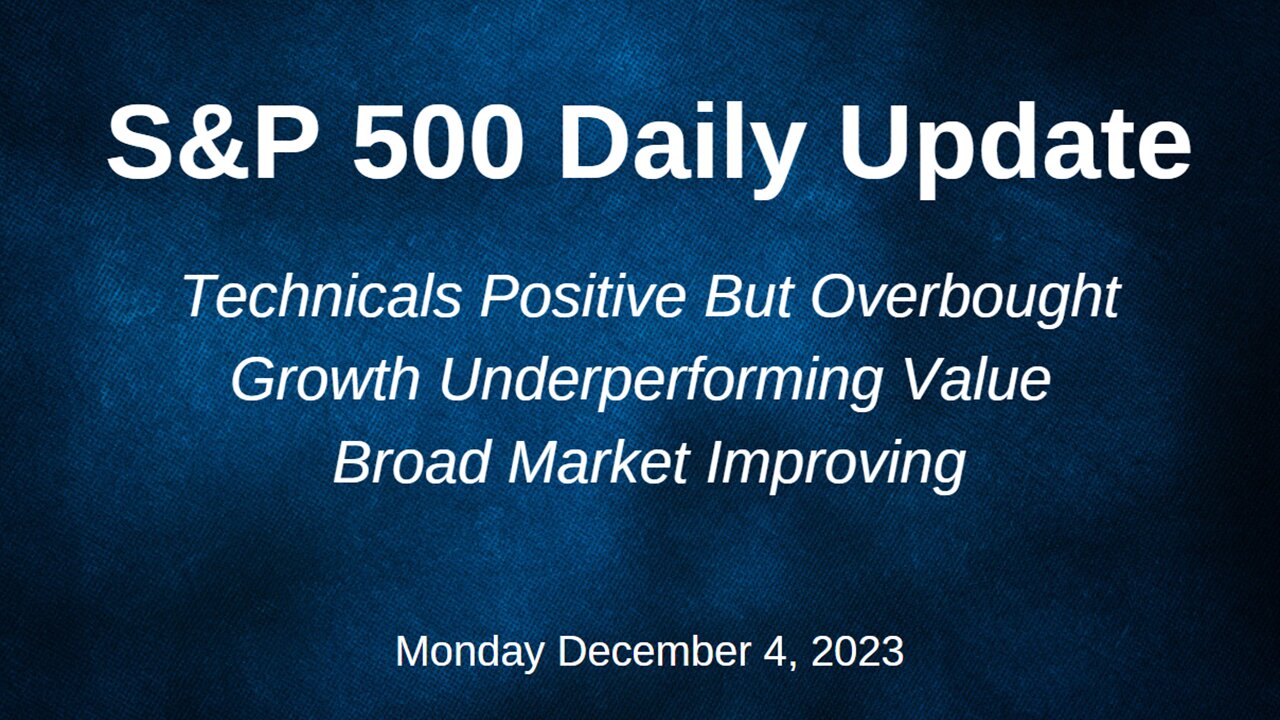 S&P 500 Daily Update

Technicals Positive But Overbought
Growth Underperforming Value
Broad Market Improving

Monday December 4, 2023